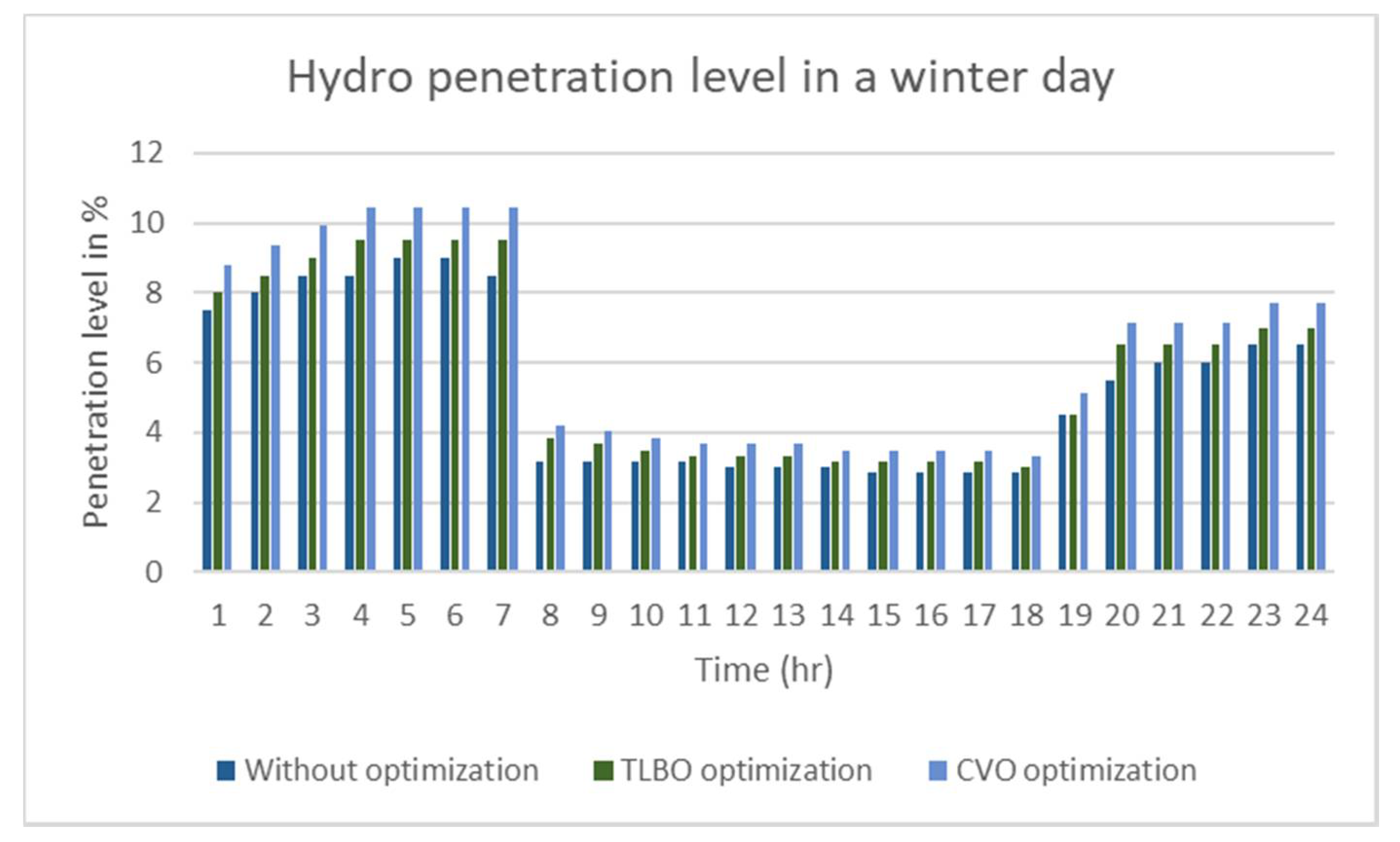 Hydro penetration level in a winter day

Penetration level in %

12
10
8
6
4
2
0

1 2 3 4 5 6 7 8 9 10 11 12 13 14 15 16 17 18 19 20 21 22 23 24

Time (hr)

Without optimization   TLBO optimization   CVO optimization